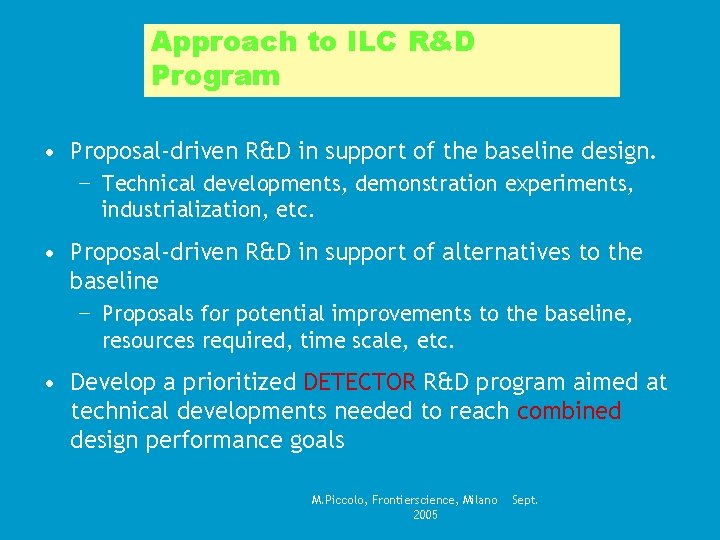 Approach to ILC R&D Program

• Proposal-driven R&D in support of the baseline design.
 – Technical developments, demonstration experiments, industrialization, etc.

• Proposal-driven R&D in support of alternatives to the baseline
 – Proposals for potential improvements to the baseline, resources required, time scale, etc.

• Develop a prioritized DETECTOR R&D program aimed at technical developments needed to reach combined design performance goals

M.Piccolo, Frontierscience, Milano Sept. 2005